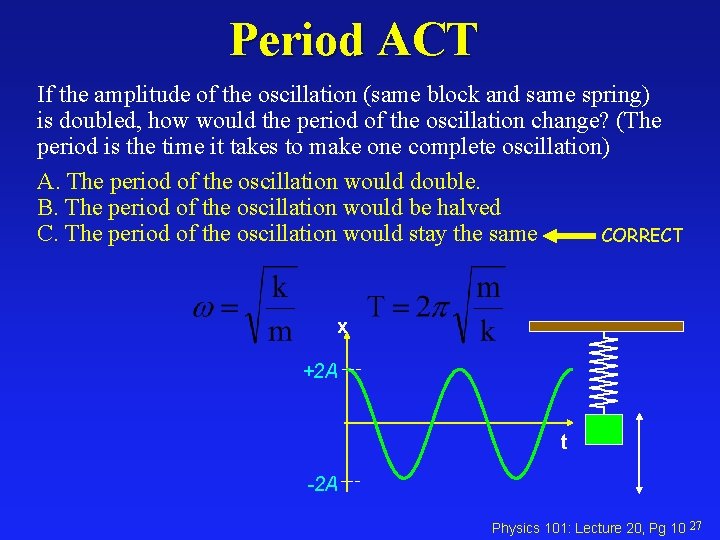 Period ACT

If the amplitude of the oscillation (same block and same spring) is doubled, how would the period of the oscillation change? (The period is the time it takes to make one complete oscillation)

A. The period of the oscillation would double.
B. The period of the oscillation would be halved
C. The period of the oscillation would stay the same CORRECT

$\omega = \sqrt{\frac{k}{m}}$ $T = 2\pi\sqrt{\frac{m}{k}}$

x
+2A
-2A
t

Physics 101: Lecture 20, Pg 10 27